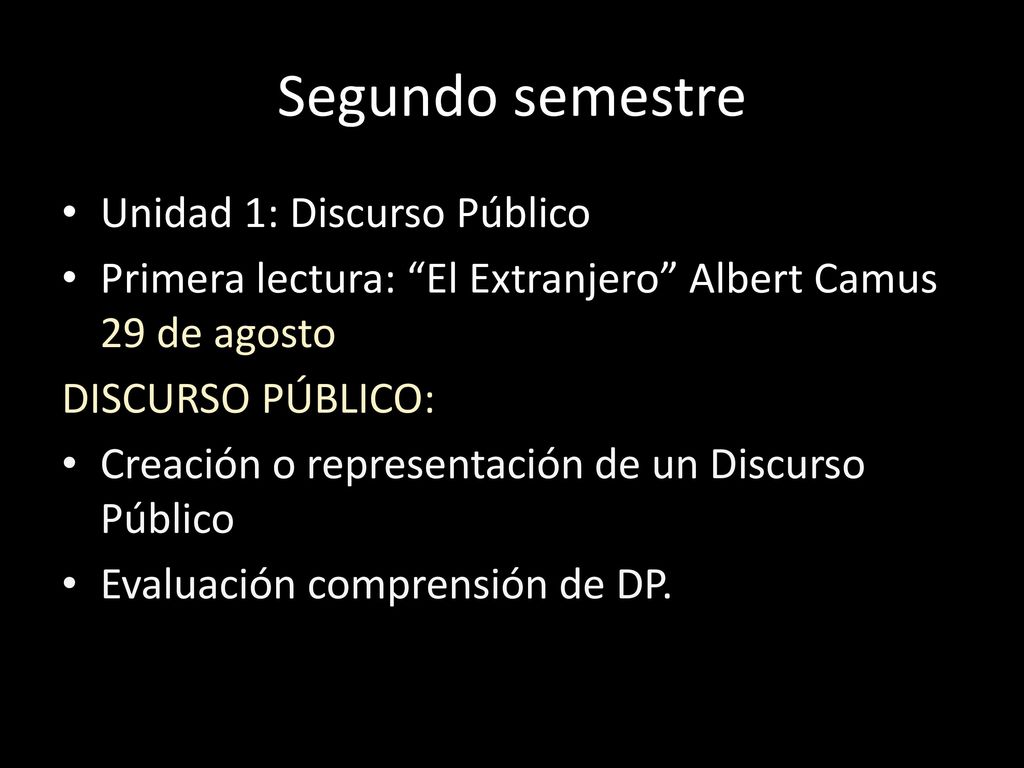 Segundo semestre

• Unidad 1: Discurso Público
• Primera lectura: “El Extranjero” Albert Camus 29 de agosto

DISCURSO PÚBLICO:
• Creación o representación de un Discurso Público
• Evaluación comprensión de DP.